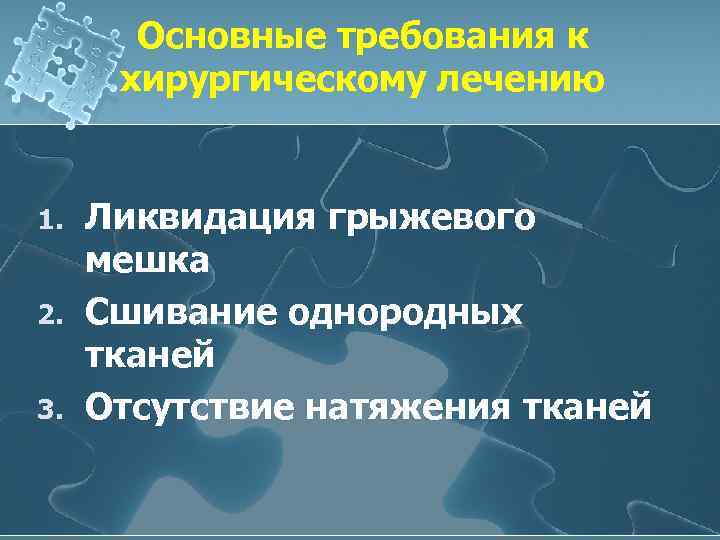 Основные требования к хирургическому лечению

1. Ликвидация грыжевого мешка
2. Сшивание однородных тканей
3. Отсутствие натяжения тканей